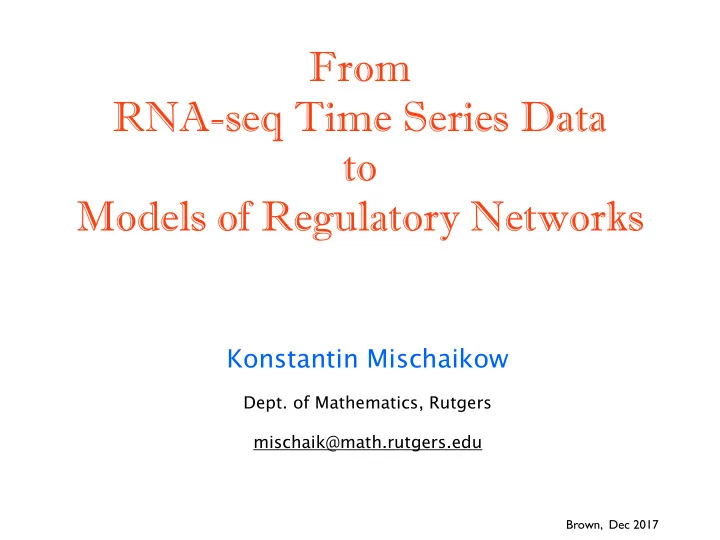 From
RNA-seq Time Series Data
to
Models of Regulatory Networks

Konstantin Mischaikow

Dept. of Mathematics, Rutgers

mischaik@math.rutgers.edu

Brown, Dec 2017